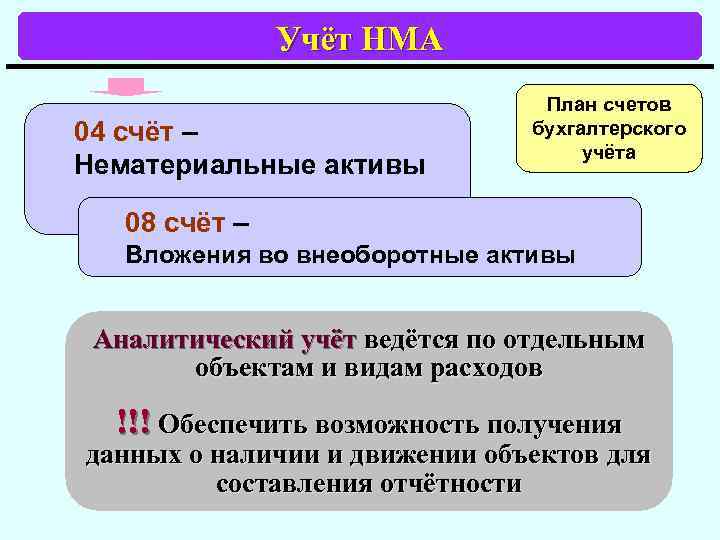 Учёт НМА

План счетов бухгалтерского учёта

04 счёт –
Нематериальные активы

08 счёт –
Вложения во внеоборотные активы

Аналитический учёт ведётся по отдельным объектам и видам расходов

!!! Обеспечить возможность получения данных о наличии и движении объектов для составления отчётности